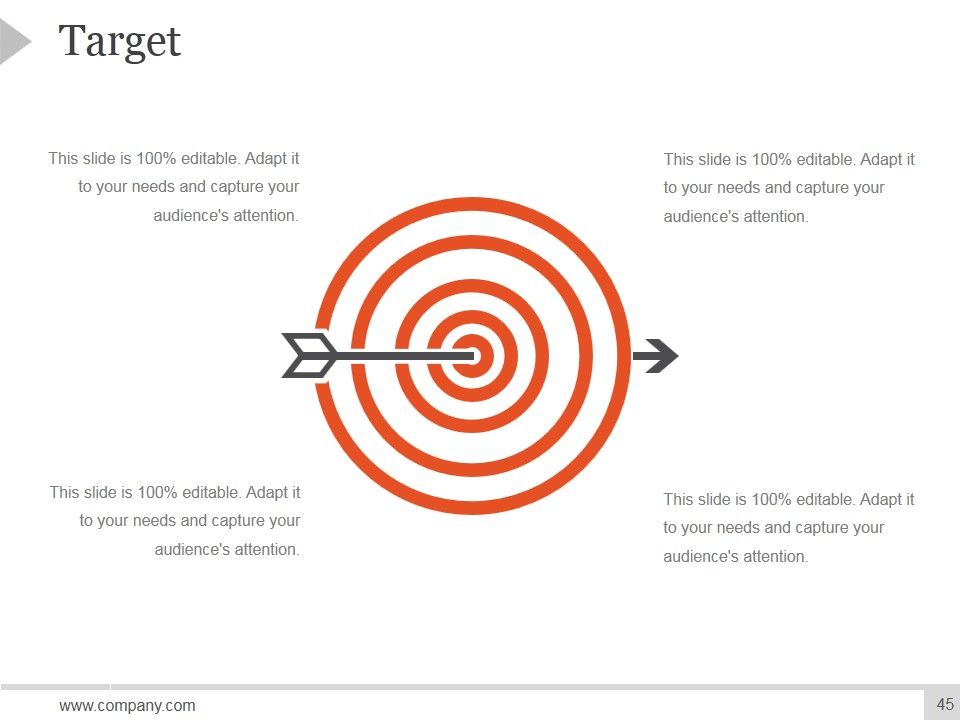 Target

This slide is 100% editable. Adapt it to your needs and capture your audience's attention.

This slide is 100% editable. Adapt it to your needs and capture your audience's attention.

This slide is 100% editable. Adapt it to your needs and capture your audience's attention.

This slide is 100% editable. Adapt it to your needs and capture your audience's attention.

www.company.com

45